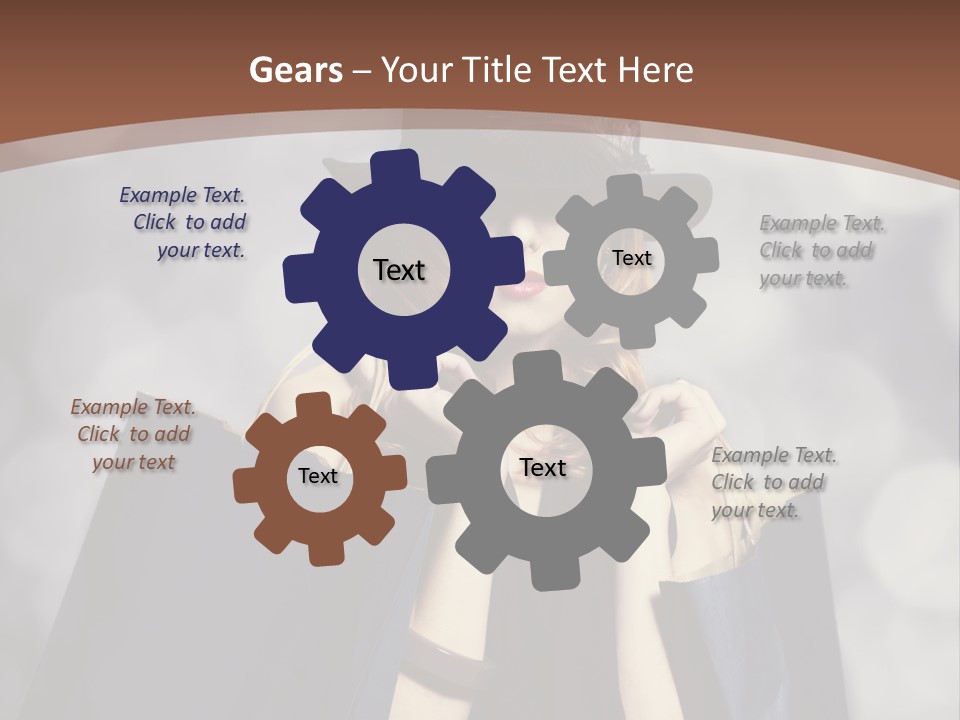 Gears – Your Title Text Here

Example Text. Click to add your text.

Text

Text

Example Text. Click to add your text.

Example Text. Click to add your text

Text

Text

Example Text. Click to add your text.